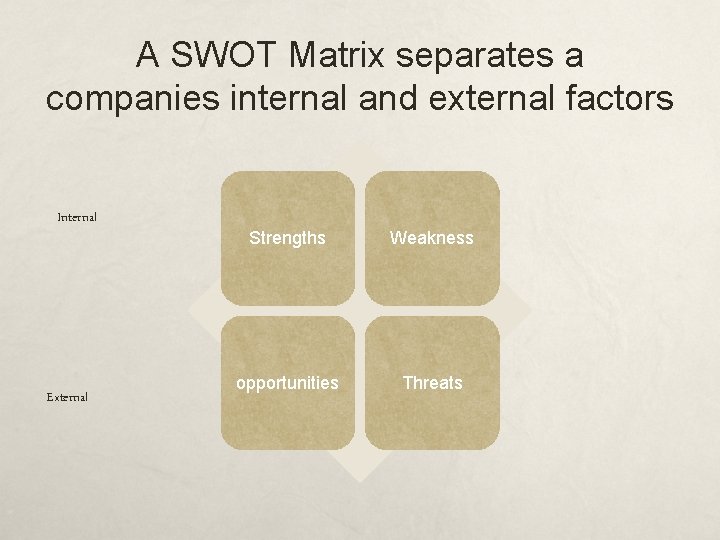 A SWOT Matrix separates a companies internal and external factors

Internal

Strengths

Weakness

External

opportunities

Threats